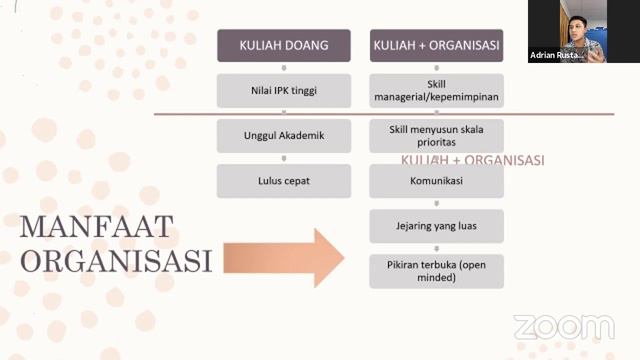 KULIAH DOANG

Nilai IPK tinggi

Unggul Akademik

Lulus cepat

KULIAH + ORGANISASI

Skill managerial/kepemimpinan

Skill menyusun skala prioritas

KULIAH + ORGANISASI

Komunikasi

Jejaring yang luas

Pikiran terbuka (open minded)

MANFAAT ORGANISASI

Adrian Rusta...

zoom